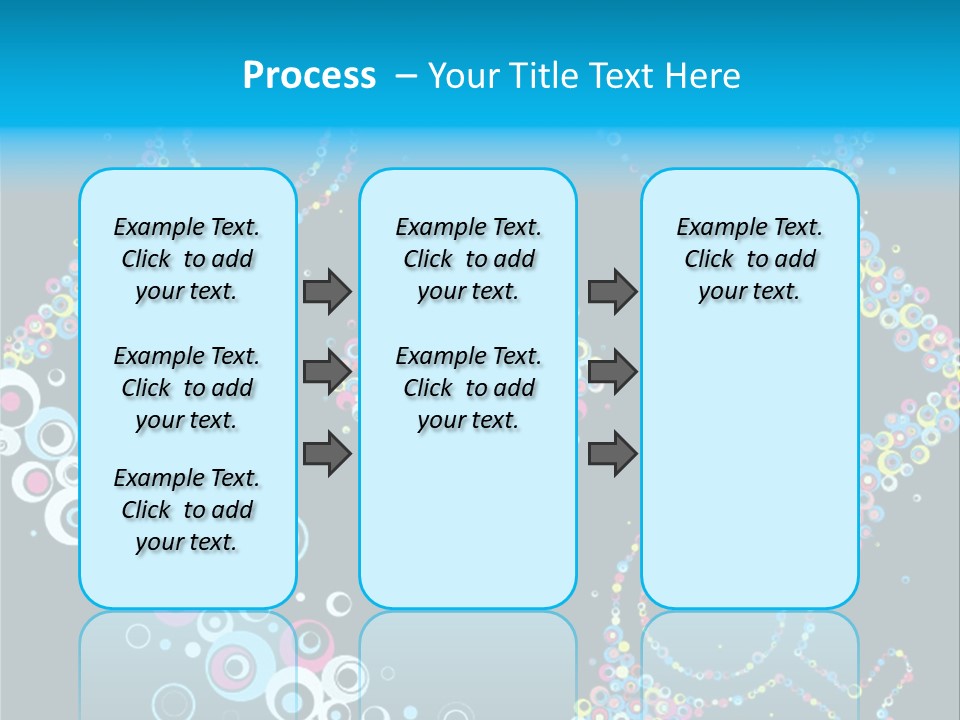 Process – Your Title Text Here

Example Text. Click to add your text.

Example Text. Click to add your text.

Example Text. Click to add your text.

Example Text. Click to add your text.

Example Text. Click to add your text.

Example Text. Click to add your text.